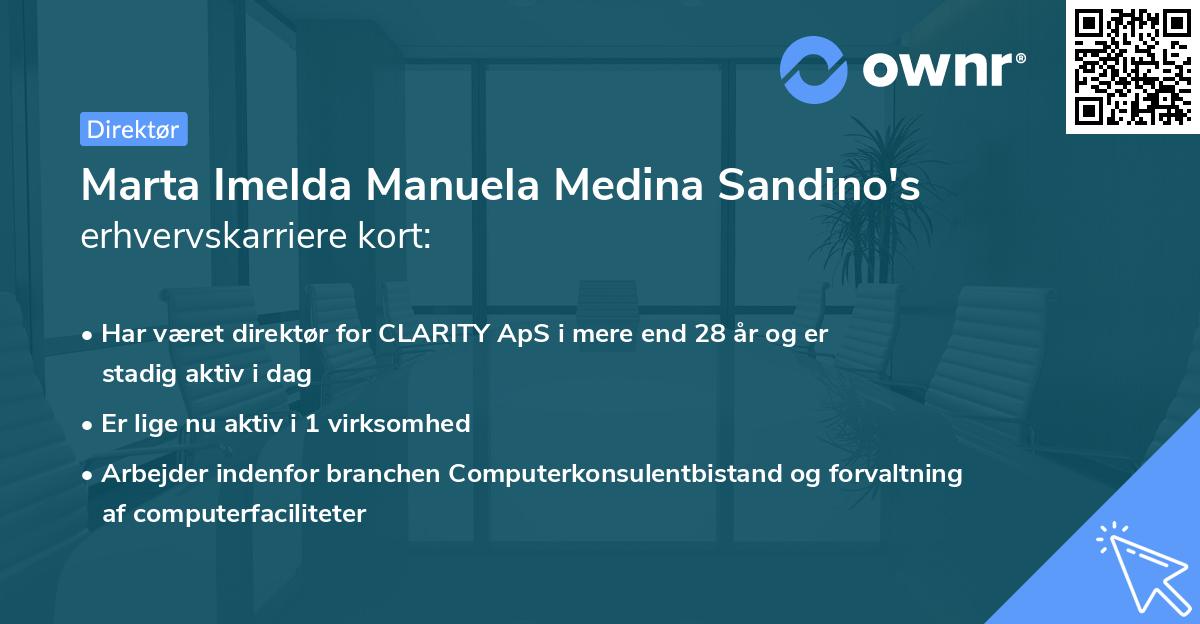 ownr®

Direktør

Marta Imelda Manuela Medina Sandino's erhvervskarriere kort:

• Har været direktør for CLARITY ApS i mere end 28 år og er stadig aktiv i dag

• Er lige nu aktiv i 1 virksomhed

• Arbejder indenfor branchen Computerkonsulentbistand og forvaltning af computerfaciliteter